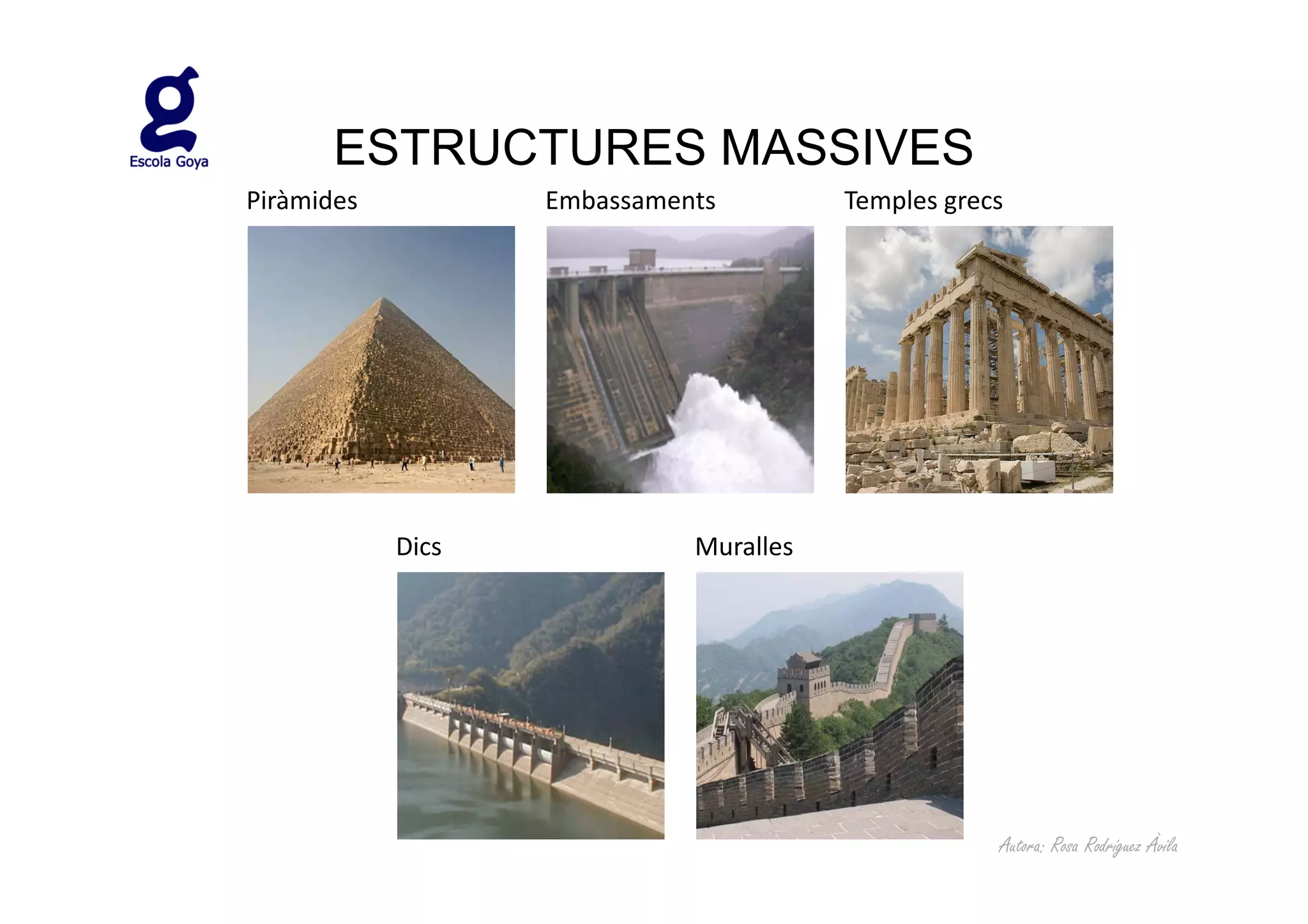 g
Escola Goya

ESTRUCTURES MASSIVES

Piràmides

Embassaments

Temples grecs

Dics

Muralles

Autora: Rosa Rodríguez Àvila